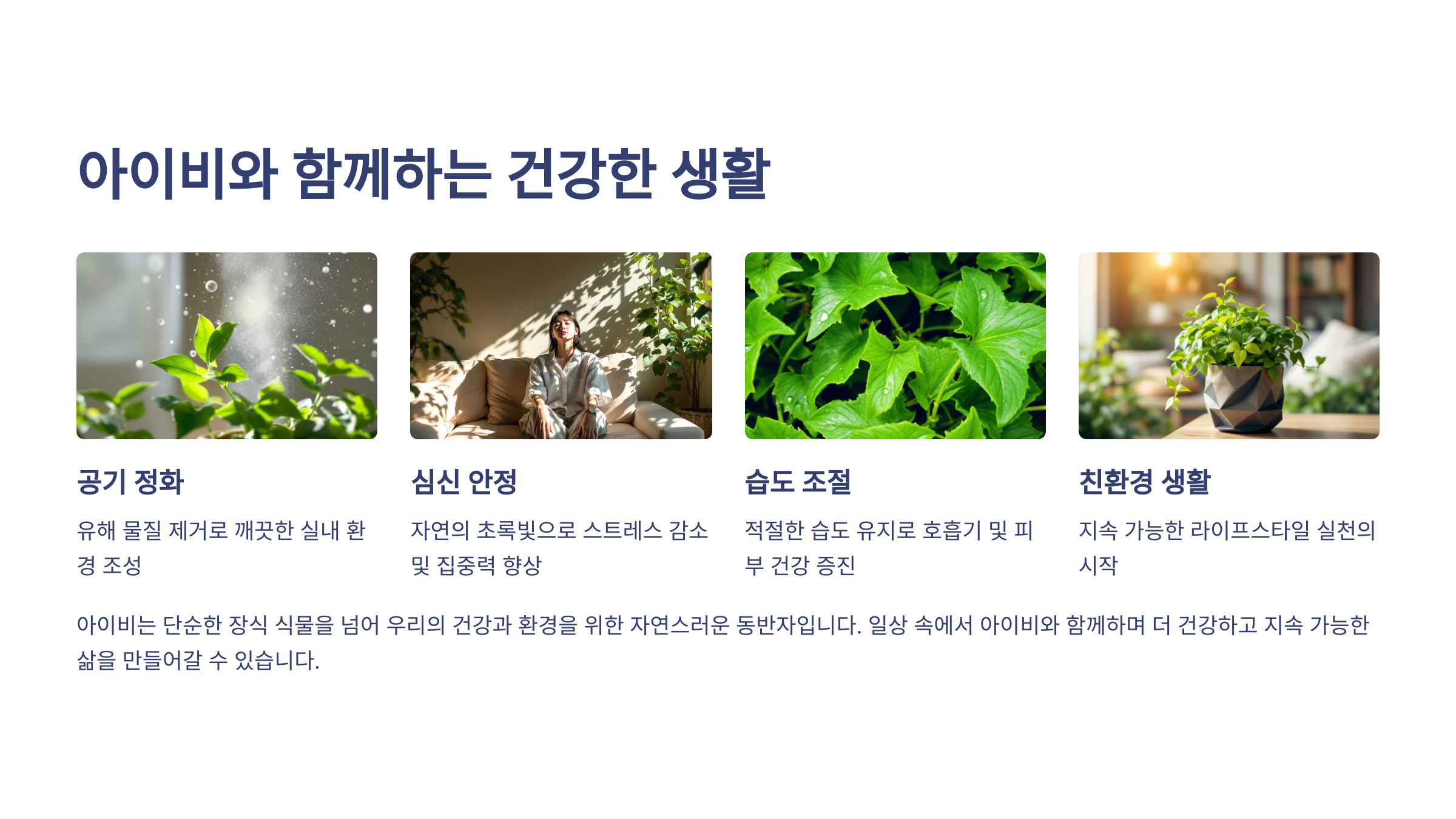 아이비와 함께하는 건강한 생활

공기 정화

유해 물질 제거로 깨끗한 실내 환경 조성

심신 안정

자연의 초록빛으로 스트레스 감소 및 집중력 향상

습도 조절

적절한 습도 유지로 호흡기 및 피부 건강 증진

친환경 생활

지속 가능한 라이프스타일 실천의 시작

아이비는 단순한 장식 식물을 넘어 우리의 건강과 환경을 위한 자연스러운 동반자입니다. 일상 속에서 아이비와 함께하며 더 건강하고 지속 가능한 삶을 만들어갈 수 있습니다.